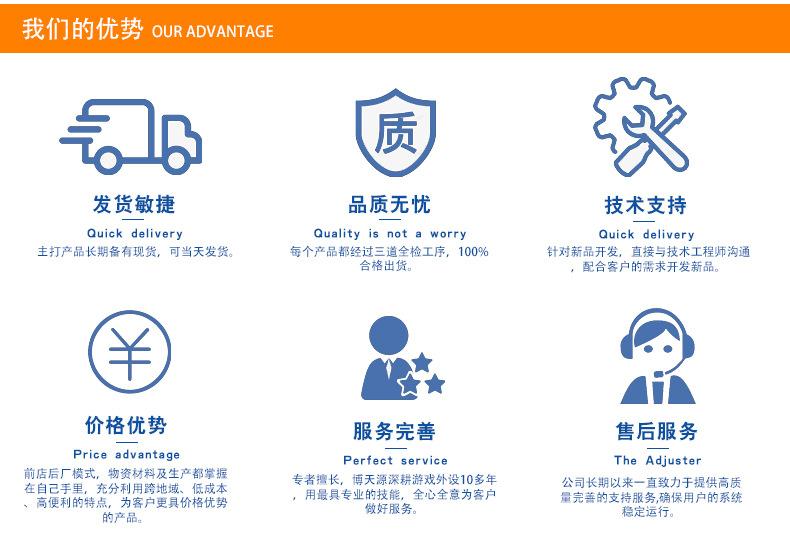 我们的优势 OUR ADVANTAGE

质

发货敏捷
Quick delivery
主打产品长期备有现货，可当天发货。

品质无忧
Quality is not a worry
每个产品都经过三道全检工序，100%合格出货。

技术支持
Quick delivery
针对新品开发，直接与技术工程师沟通，配合客户的需求开发新品。

¥

价格优势
Price advantage
前店后厂模式，物资材料及生产都掌握在自己手里，充分利用跨地域、低成本、高便利的特点，为客户更具价格优势的产品。

服务完善
Perfect service
专者擅长，博天源深耕游戏外设10多年，用最具专业的技能，全心全意为客户做好服务。

售后服务
The Adjuster
公司长期以来一直致力于提供高质量完善的支持服务,确保用户的系统稳定运行。